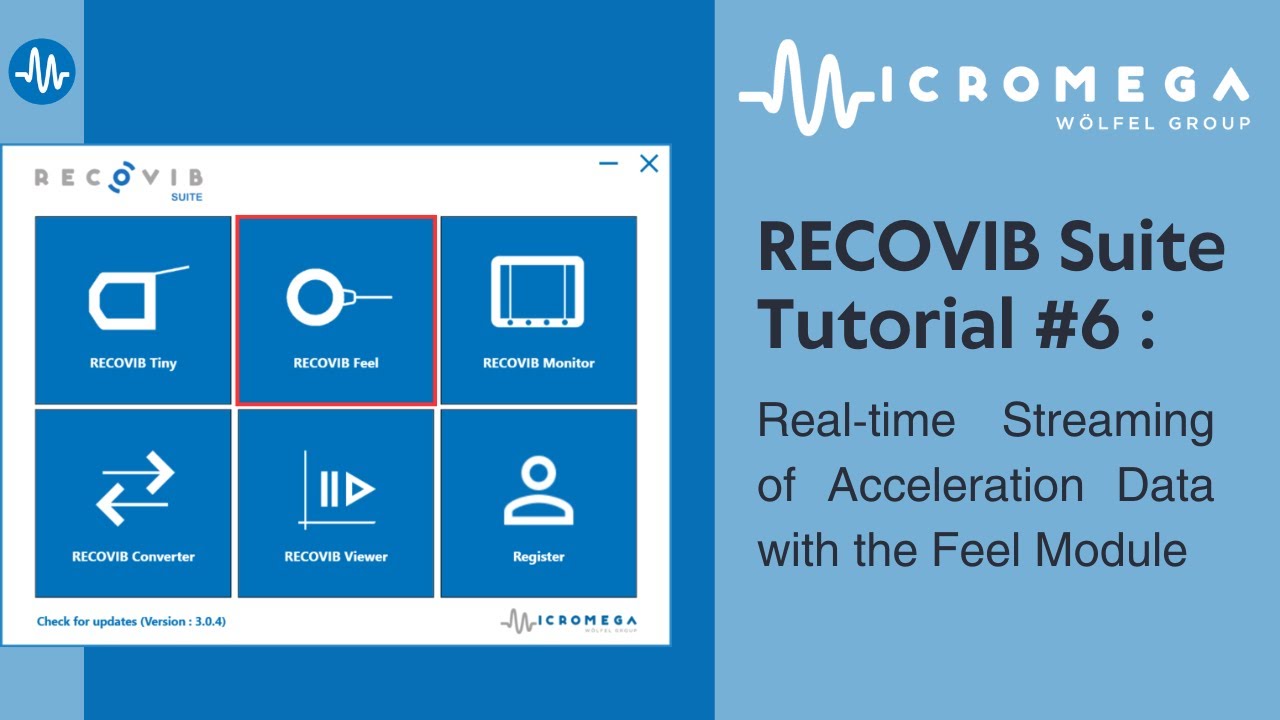 RECOVIB
SUITE

RECOVIB Tiny

RECOVIB Feel

RECOVIB Monitor

RECOVIB Converter

RECOVIB Viewer

Register

Check for updates (Version : 3.0.4)

MICROMEGA
WÖLFEL GROUP

MICROMEGA
WÖLFEL GROUP

RECOVIB Suite Tutorial #6 :

Real-time Streaming of Acceleration Data with the Feel Module